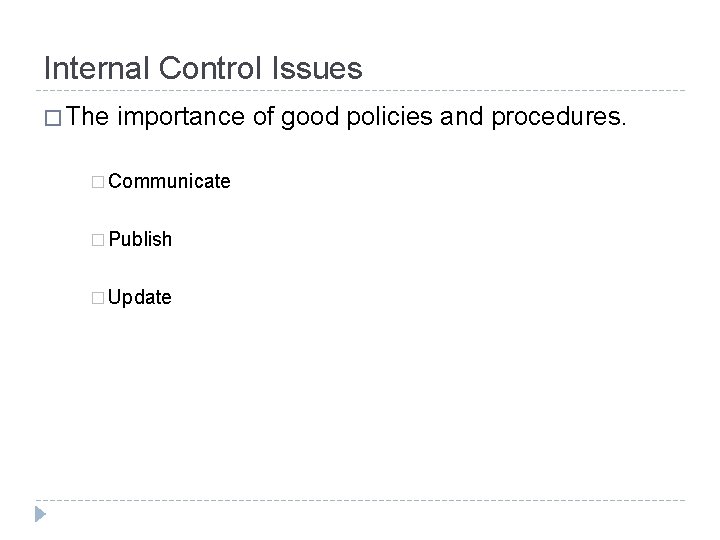 Internal Control Issues

□ The importance of good policies and procedures.

□ Communicate

□ Publish

□ Update